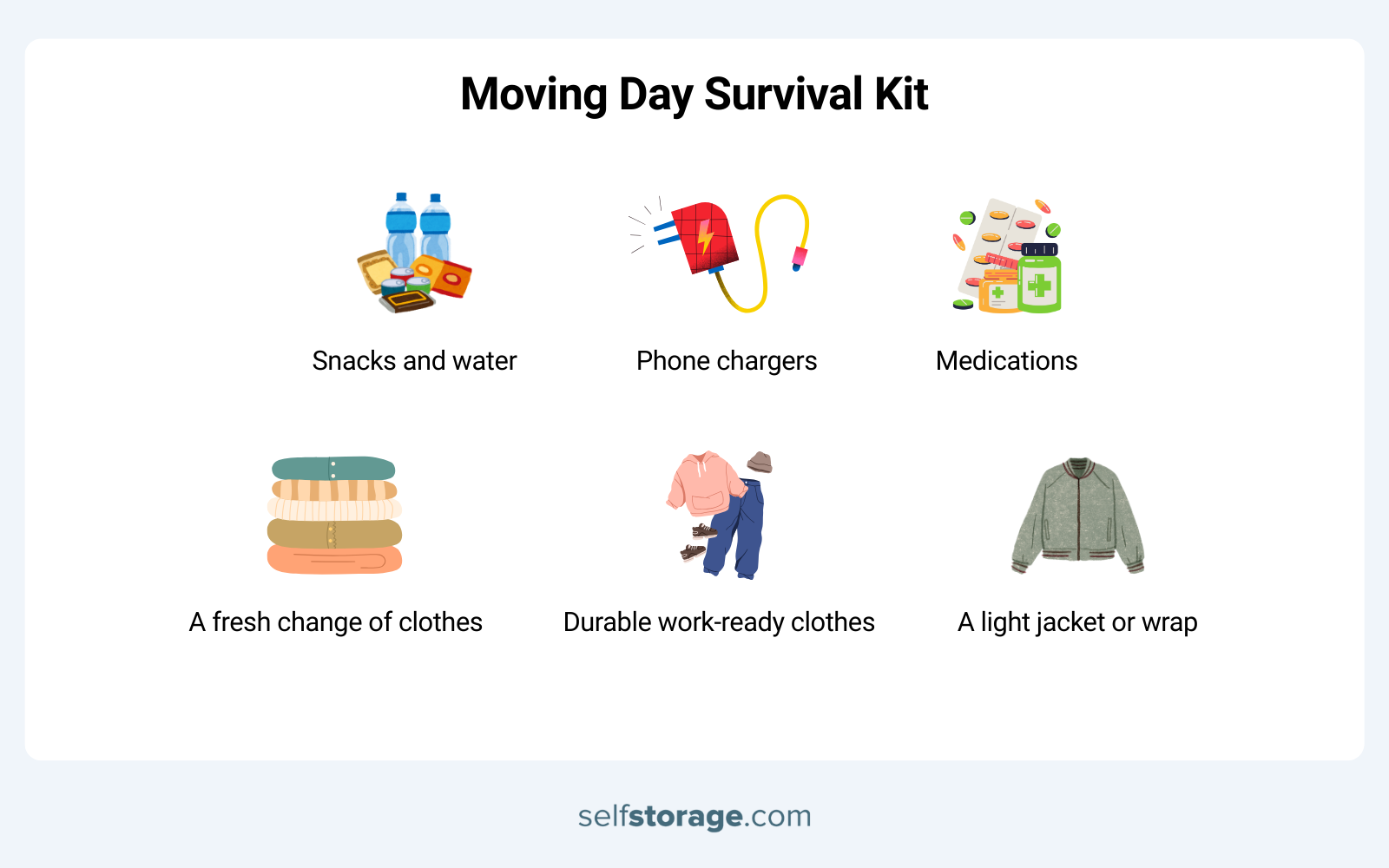 Moving Day Survival Kit

Snacks and water

Phone chargers

Medications

A fresh change of clothes

Durable work-ready clothes

A light jacket or wrap

selfstorage.com